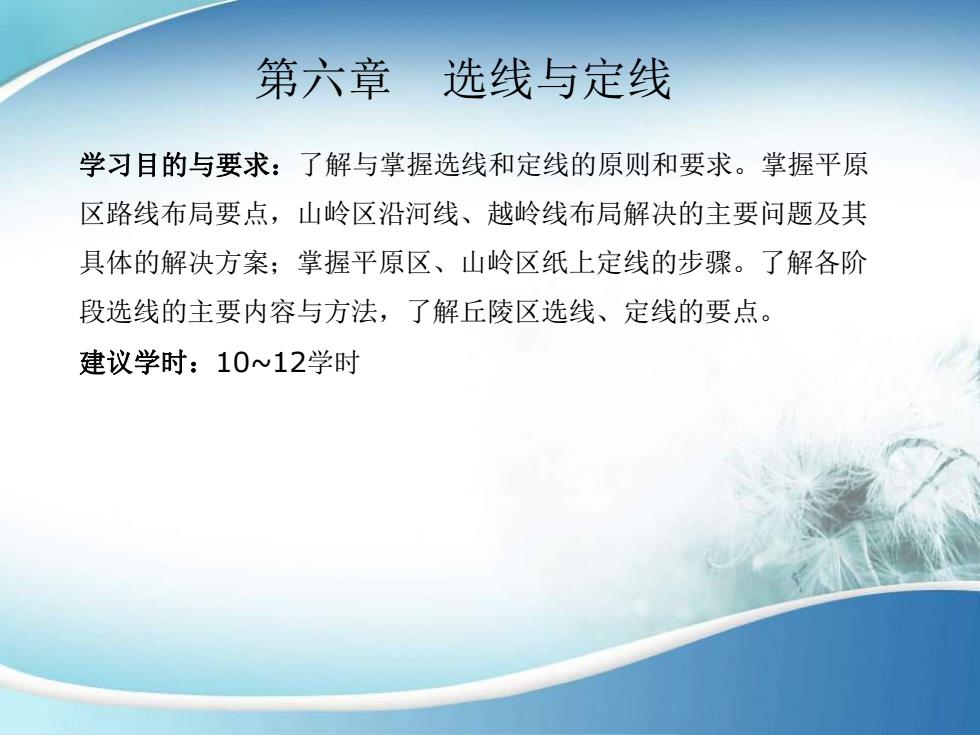 第六章　选线与定线

学习目的与要求：了解与掌握选线和定线的原则和要求。掌握平原区路线布局要点，山岭区沿河线、越岭线布局解决的主要问题及其具体的解决方案；掌握平原区、山岭区纸上定线的步骤。了解各阶段选线的主要内容与方法，了解丘陵区选线、定线的要点。

建议学时：10~12学时